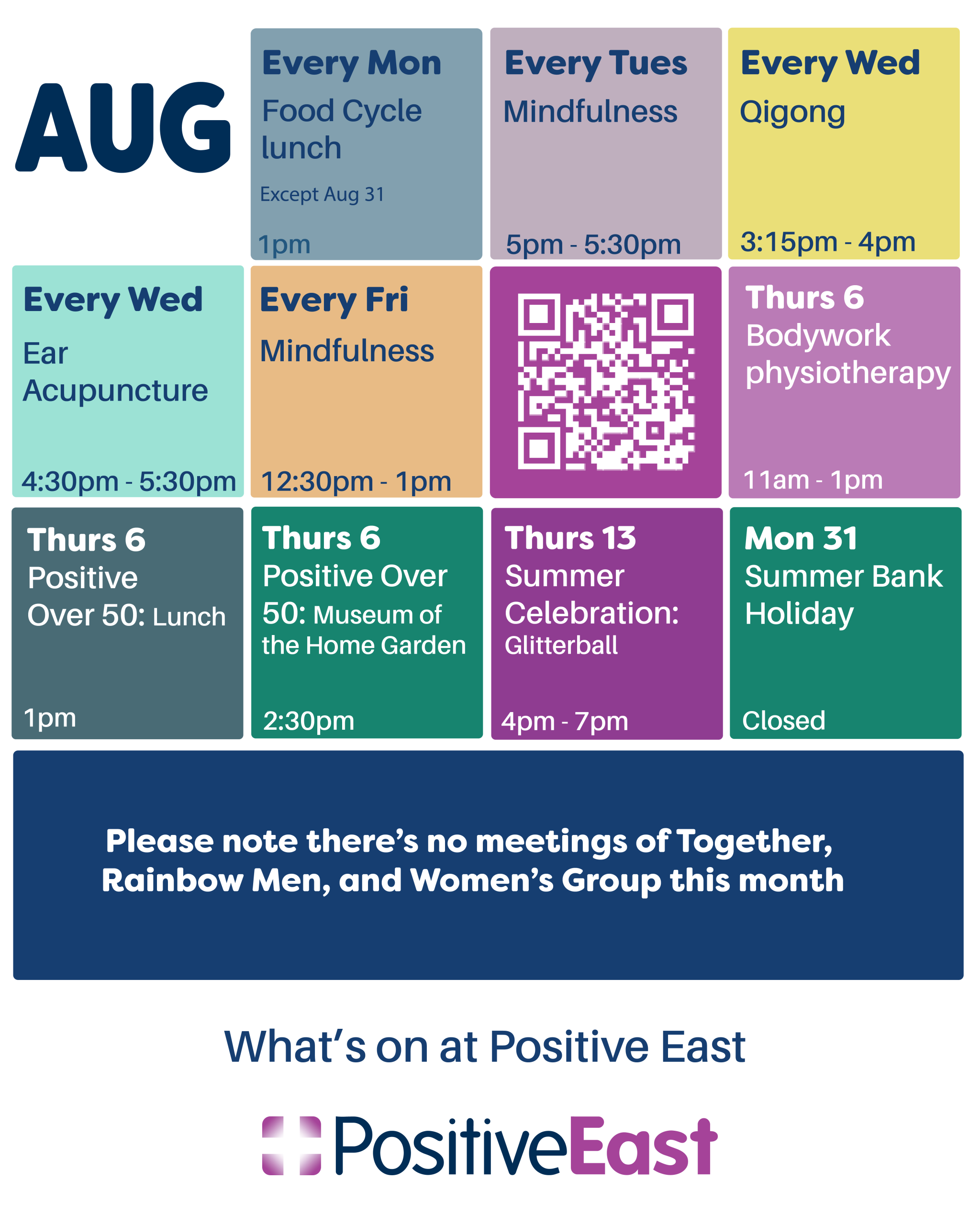 AUG

Every Mon
Food Cycle lunch
Except Aug 31
1pm

Every Tues
Mindfulness
5pm - 5:30pm

Every Wed
Qigong
3:15pm - 4pm

Every Wed
Ear Acupuncture
4:30pm - 5:30pm

Every Fri
Mindfulness
12:30pm - 1pm

Thurs 6
Bodywork physiotherapy
11am - 1pm

Thurs 6
Positive Over 50: Lunch
1pm

Thurs 6
Positive Over 50: Museum of the Home Garden
2:30pm

Thurs 13
Summer Celebration: Glitterball
4pm - 7pm

Mon 31
Summer Bank Holiday
Closed

Please note there's no meetings of Together, Rainbow Men, and Women's Group this month

What's on at Positive East

PositiveEast